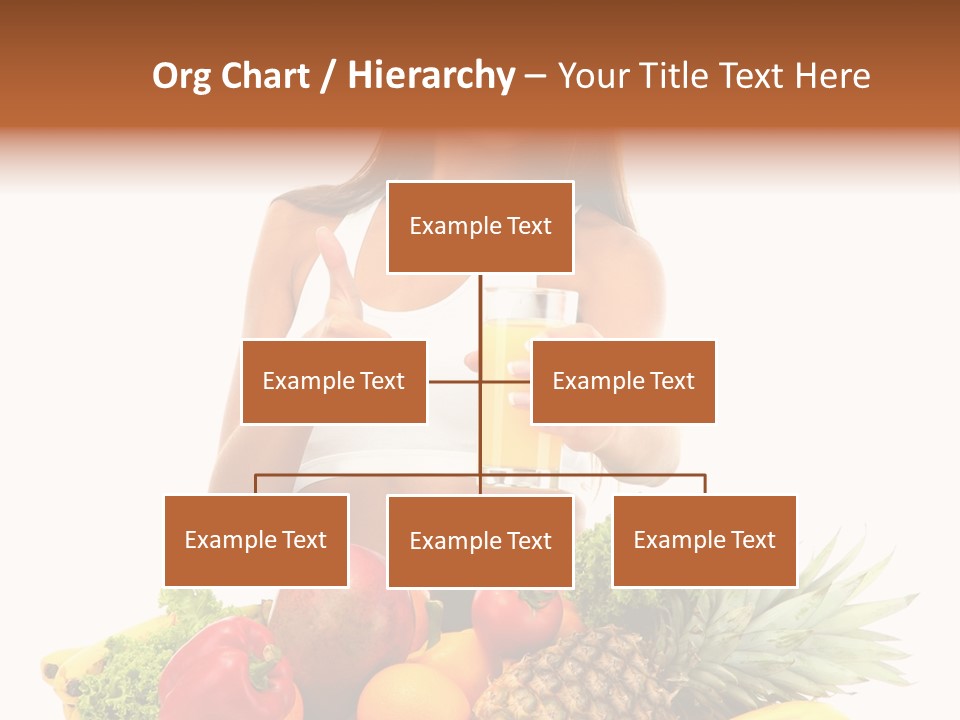 Org Chart / Hierarchy – Your Title Text Here

Example Text

Example Text

Example Text

Example Text

Example Text

Example Text